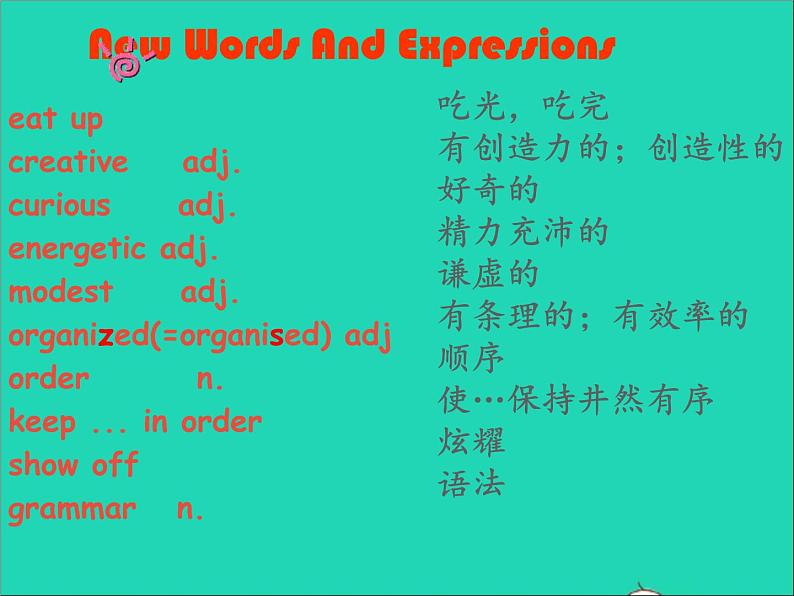 New Words And Expressions

eat up
creative adj.
curious adj.
energetic adj.
modest adj.
organized(=organised) adj
order n.
keep ... in order
show off
grammar n.

吃光，吃完
有创造力的；创造性的
好奇的
精力充沛的
谦虚的
有条理的；有效率的
顺序
使…保持井然有序
炫耀
语法